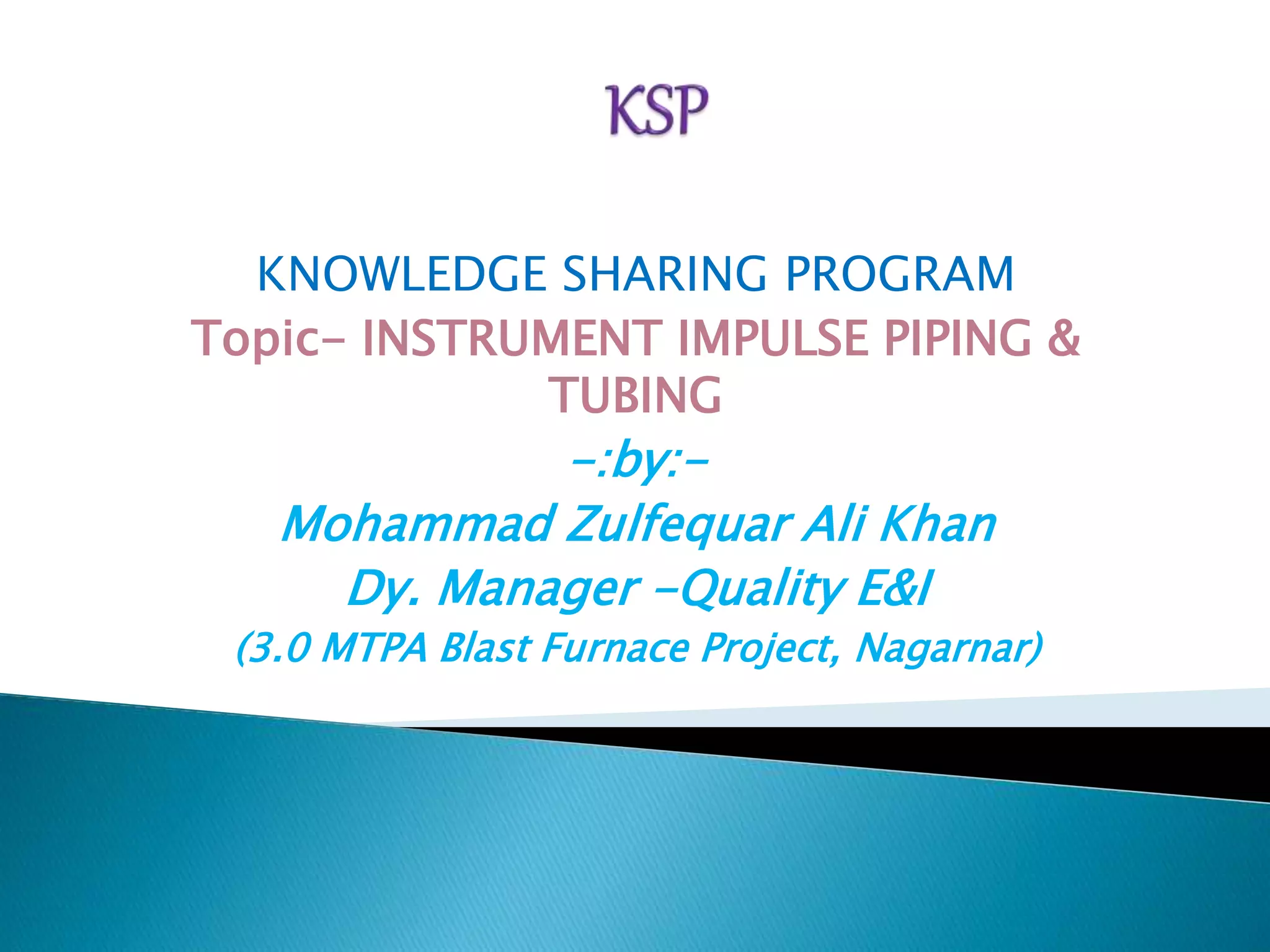 KSP

KNOWLEDGE SHARING PROGRAM

Topic- INSTRUMENT IMPULSE PIPING & TUBING

-:by:-

Mohammad Zulfequar Ali Khan

Dy. Manager -Quality E&I

(3.0 MTPA Blast Furnace Project, Nagarnar)